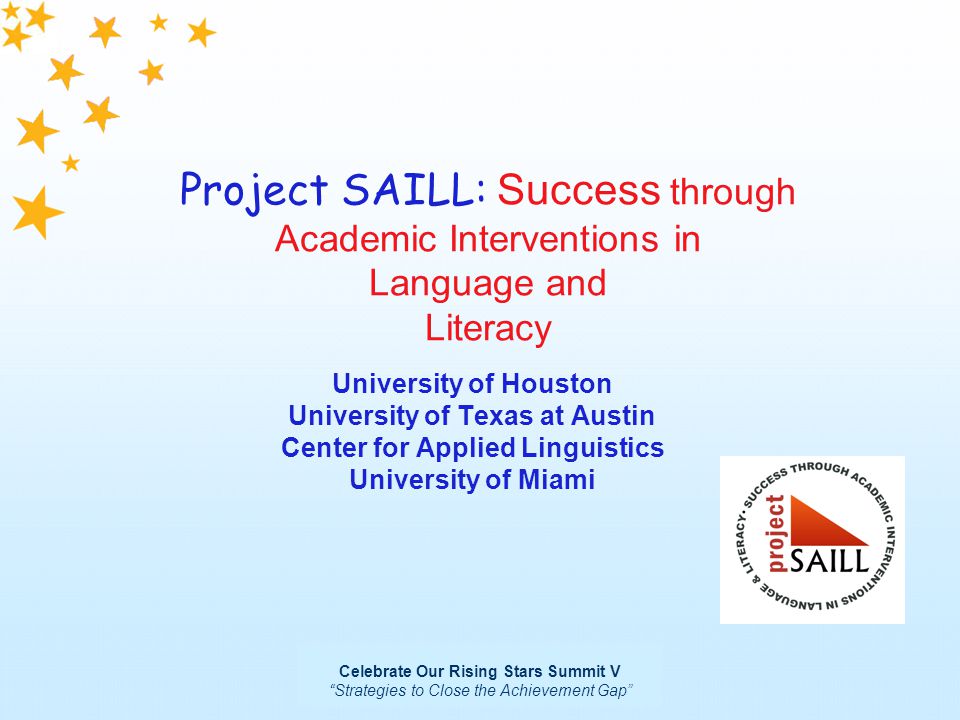 Project SAILL: Success through Academic Interventions in Language and Literacy

University of Houston
University of Texas at Austin
Center for Applied Linguistics
University of Miami

SUCCESS THROUGH ACADEMIC INTERVENTIONS IN LANGUAGE & LITERACY •
project
SAILL

Celebrate Our Rising Stars Summit V
"Strategies to Close the Achievement Gap"